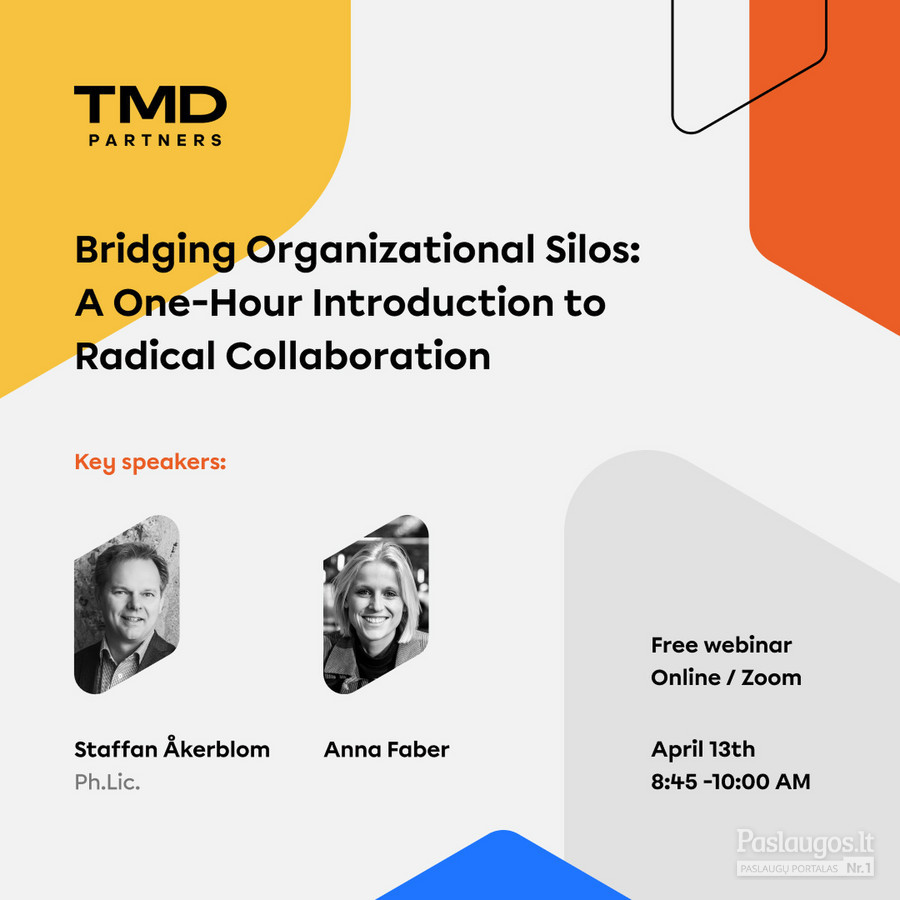 TMD
PARTNERS

Bridging Organizational Silos: A One-Hour Introduction to Radical Collaboration

Key speakers:

Staffan Åkerblom
Ph.Lic.

Anna Faber

Free webinar
Online / Zoom

April 13th
8:45 -10:00 AM

Paslaugos.lt
PASLAUGŲ PORTALAS Nr.1